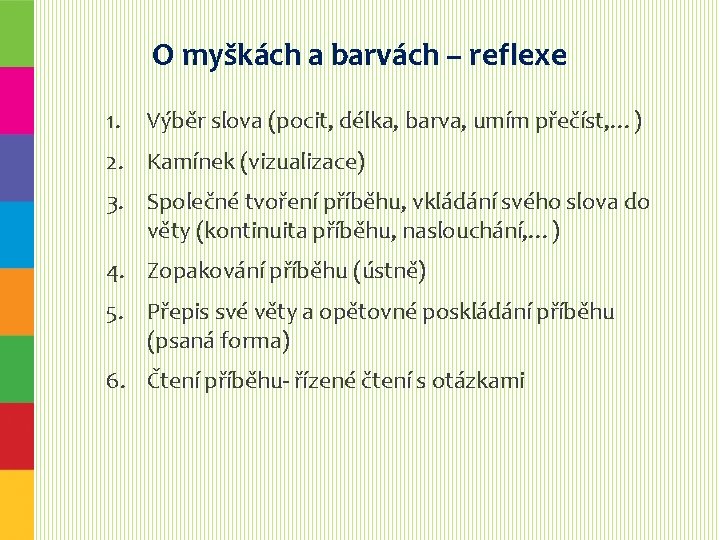 O myškách a barvách – reflexe

1. Výběr slova (pocit, délka, barva, umím přečíst,…)
2. Kamínek (vizualizace)
3. Společné tvoření příběhu, vkládání svého slova do věty (kontinuita příběhu, naslouchání,…)
4. Zopakování příběhu (ústně)
5. Přepis své věty a opětovné poskládání příběhu (psaná forma)
6. Čtení příběhu- řízené čtení s otázkami